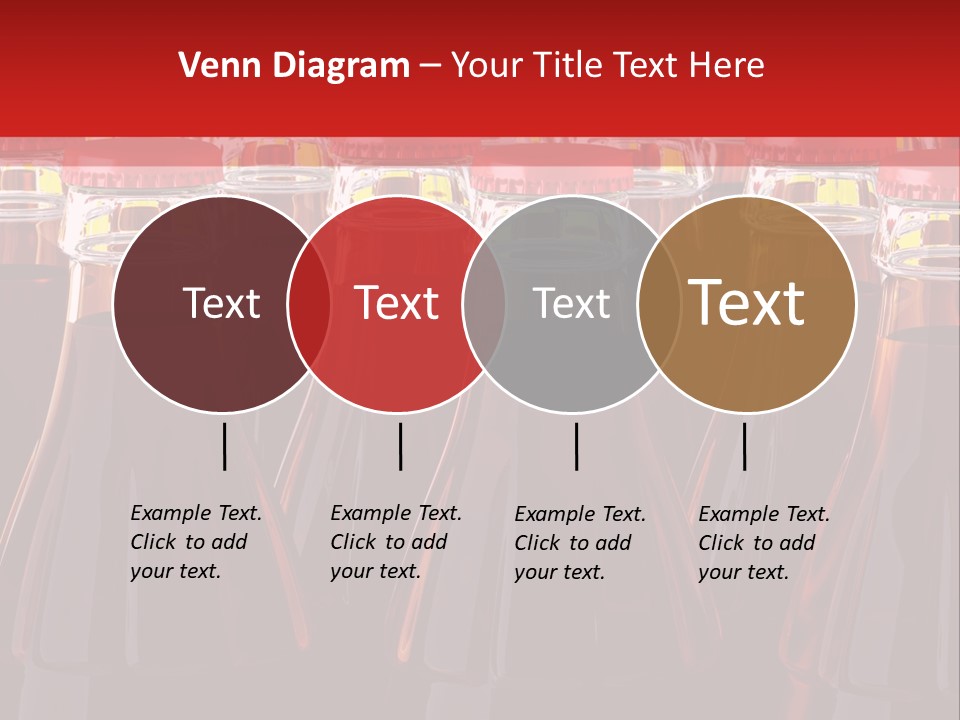 Venn Diagram – Your Title Text Here

Text

Text

Text

Text

Example Text. Click to add your text.

Example Text. Click to add your text.

Example Text. Click to add your text.

Example Text. Click to add your text.